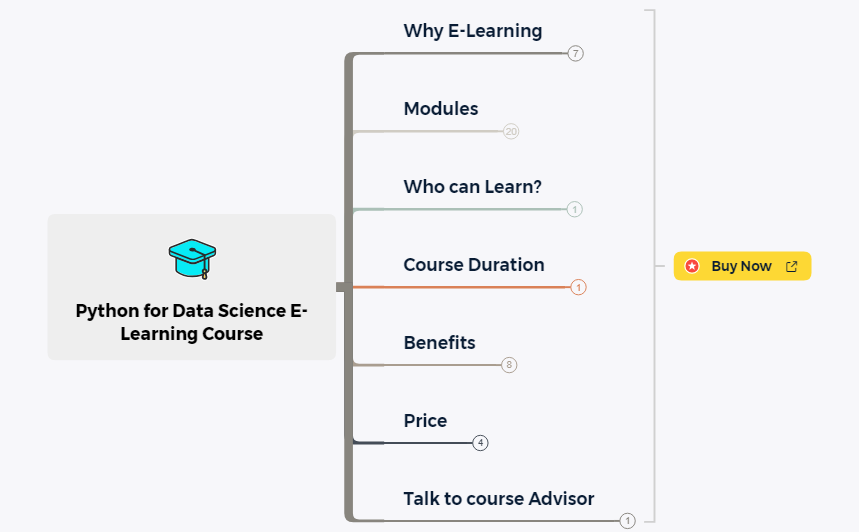 Python for Data Science E-Learning Course

Why E-Learning
7

Modules
20

Who can Learn?
1

Course Duration
1

Benefits
8

Price
4

Talk to course Advisor
1

Buy Now